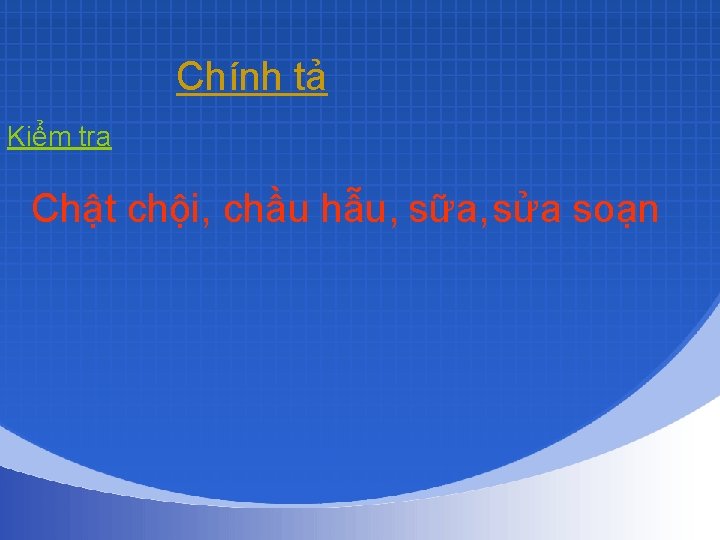 Chính tả

Kiểm tra

Chật chội, chầu hẫu, sữa,sửa soạn